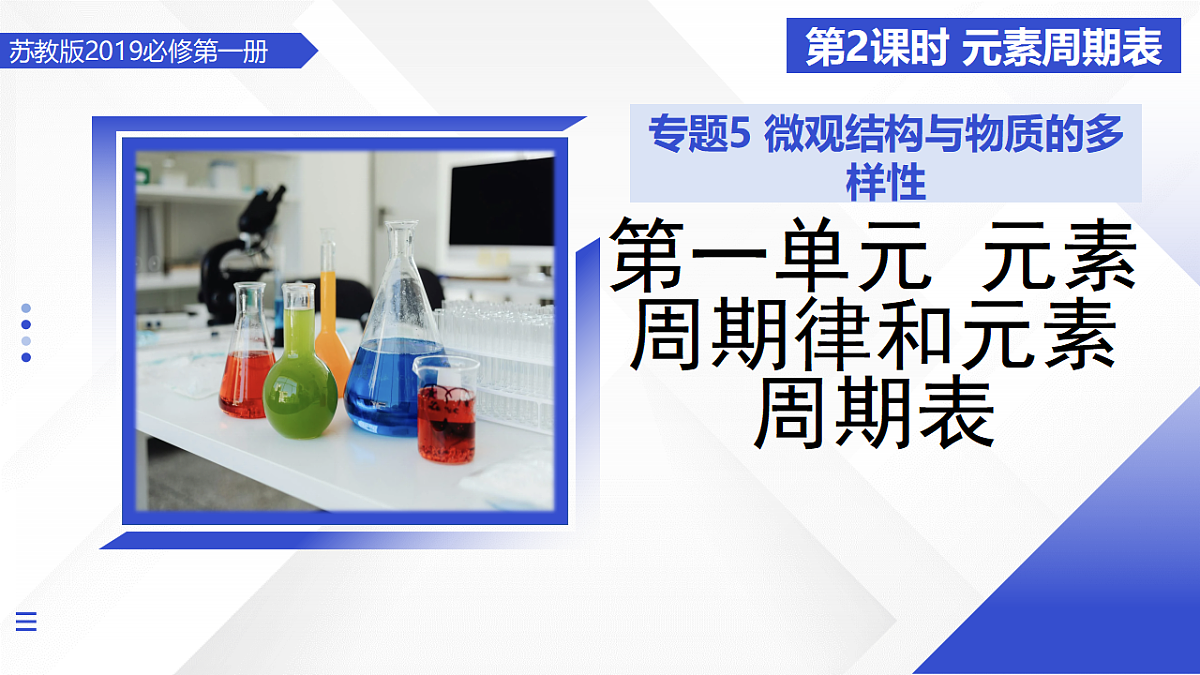 苏教版2019必修第一册

第2课时 元素周期表

专题5 微观结构与物质的多样性

第一单元 元素周期律和元素周期表